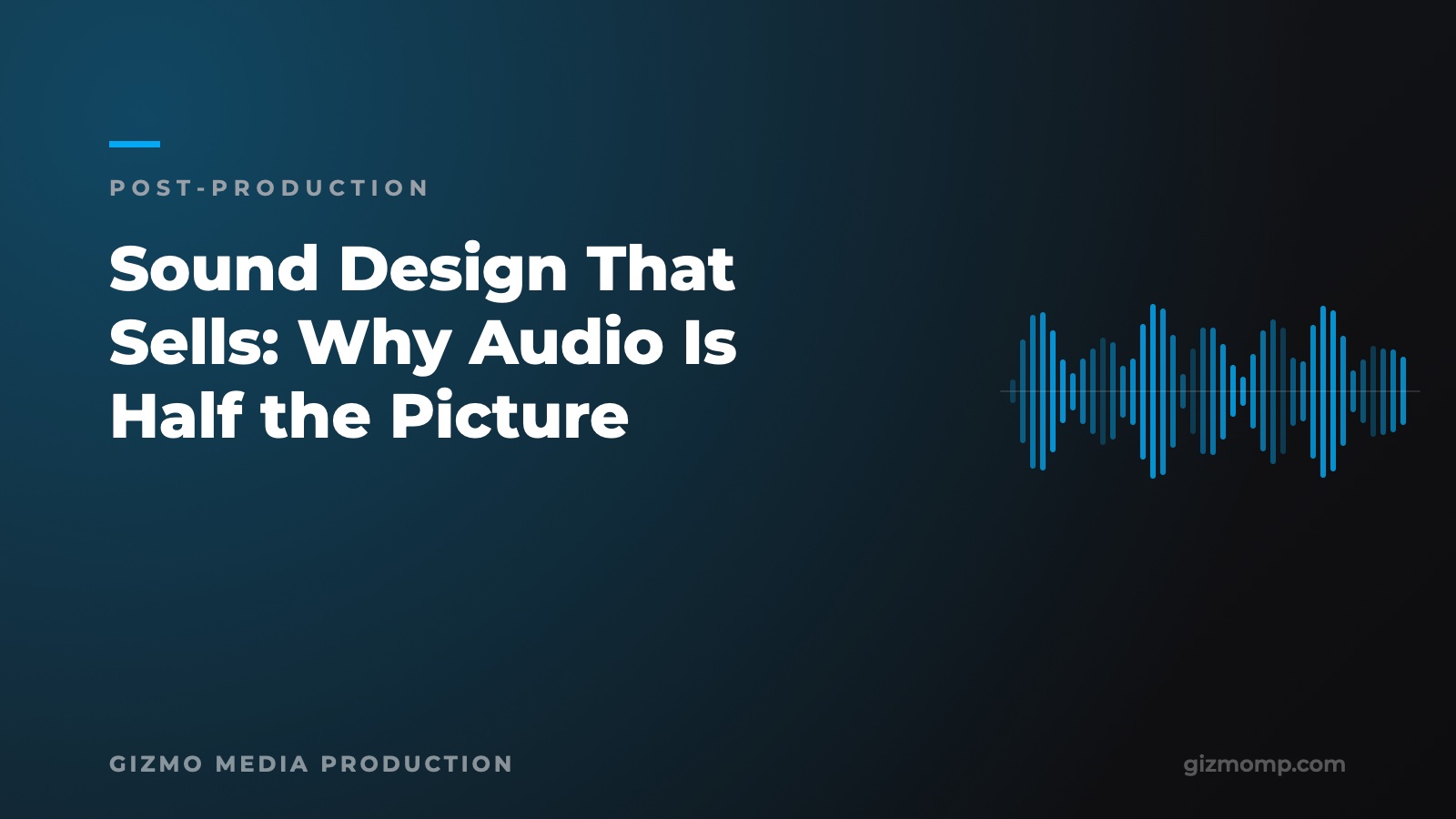 POST-PRODUCTION

Sound Design That Sells: Why Audio Is Half the Picture

GIZMO MEDIA PRODUCTION

gizmomp.com